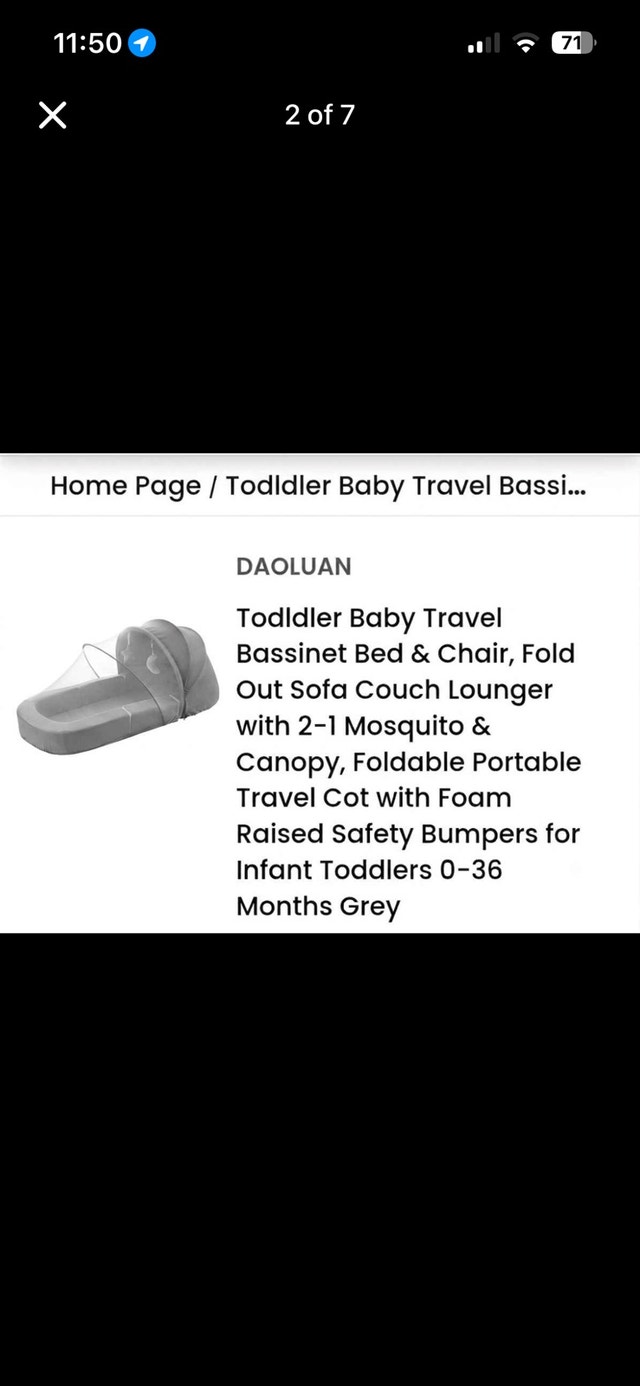 11:50

71

2 of 7

Home Page / Todldler Baby Travel Bassi...

DAOLUAN

Todldler Baby Travel Bassinet Bed & Chair, Fold Out Sofa Couch Lounger with 2-1 Mosquito & Canopy, Foldable Portable Travel Cot with Foam Raised Safety Bumpers for Infant Toddlers 0-36 Months Grey